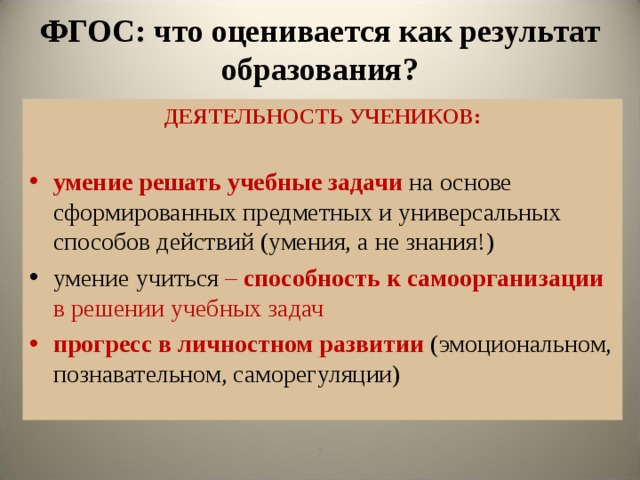 ФГОС: что оценивается как результат образования?

ДЕЯТЕЛЬНОСТЬ УЧЕНИКОВ:

• умение решать учебные задачи на основе сформированных предметных и универсальных способов действий (умения, а не знания!)
• умение учиться – способность к самоорганизации в решении учебных задач
• прогресс в личностном развитии (эмоциональном, познавательном, саморегуляции)

7